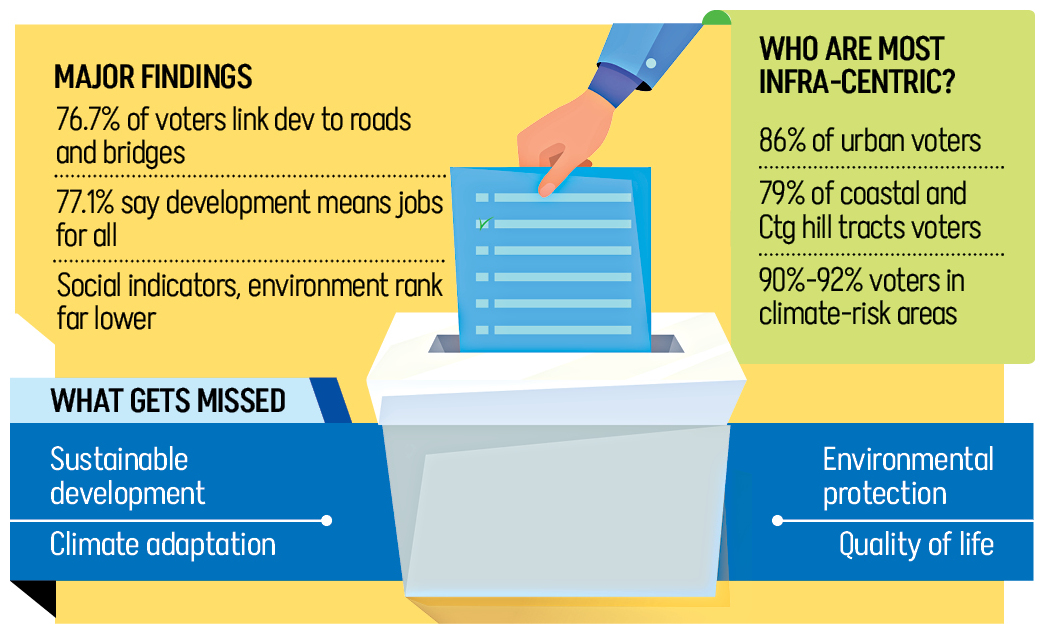 MAJOR FINDINGS

76.7% of voters link dev to roads and bridges

77.1% say development means jobs for all

Social indicators, environment rank far lower

WHO ARE MOST INFRA-CENTRIC?

86% of urban voters

79% of coastal and Ctg hill tracts voters

90%-92% voters in climate-risk areas

WHAT GETS MISSED

Sustainable development

Climate adaptation

Environmental protection

Quality of life